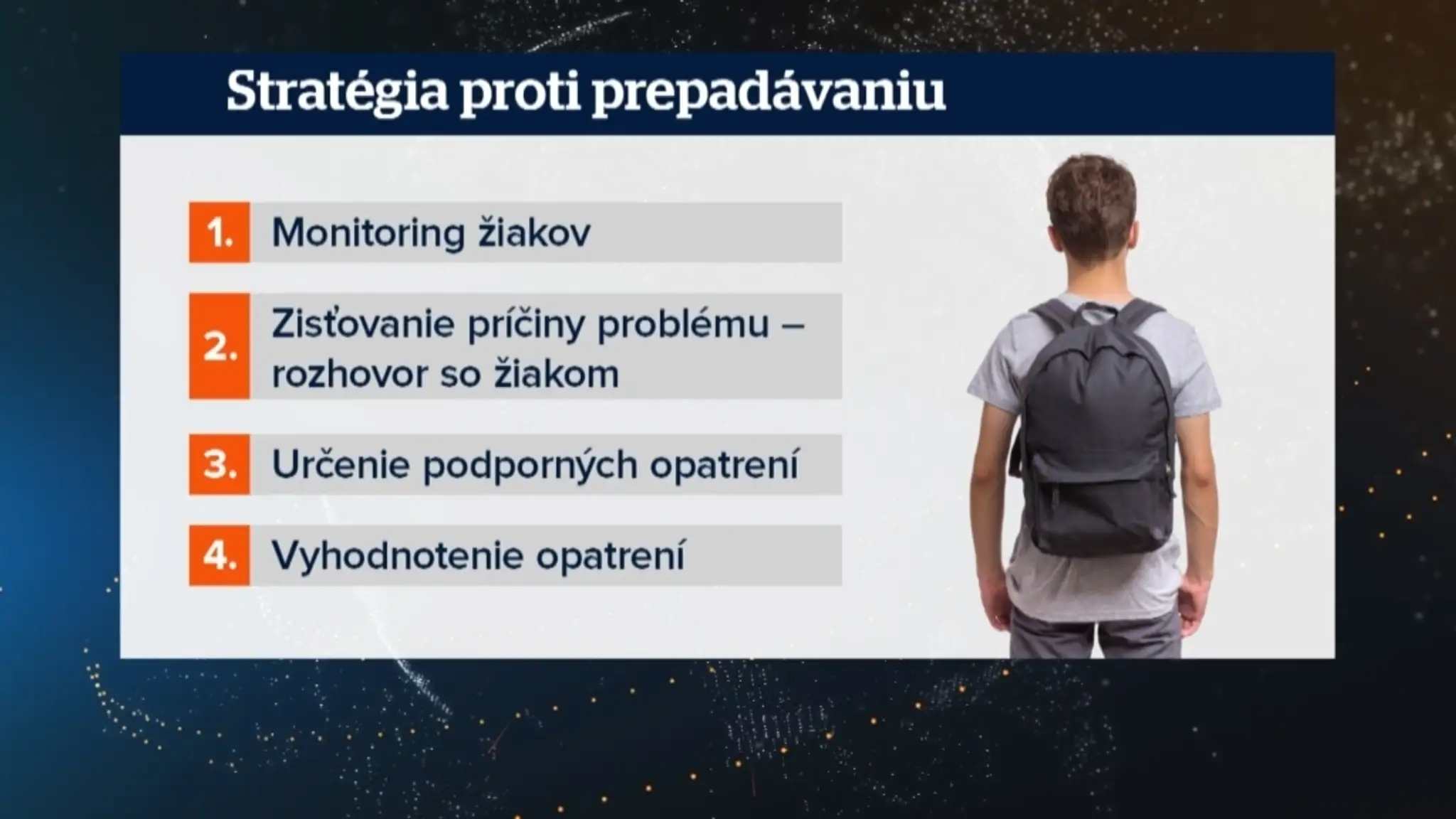 Stratégia proti prepadávaniu

1. Monitoring žiakov

2. Zisťovanie príčiny problému – rozhovor so žiakom

3. Určenie podporných opatrení

4. Vyhodnotenie opatrení